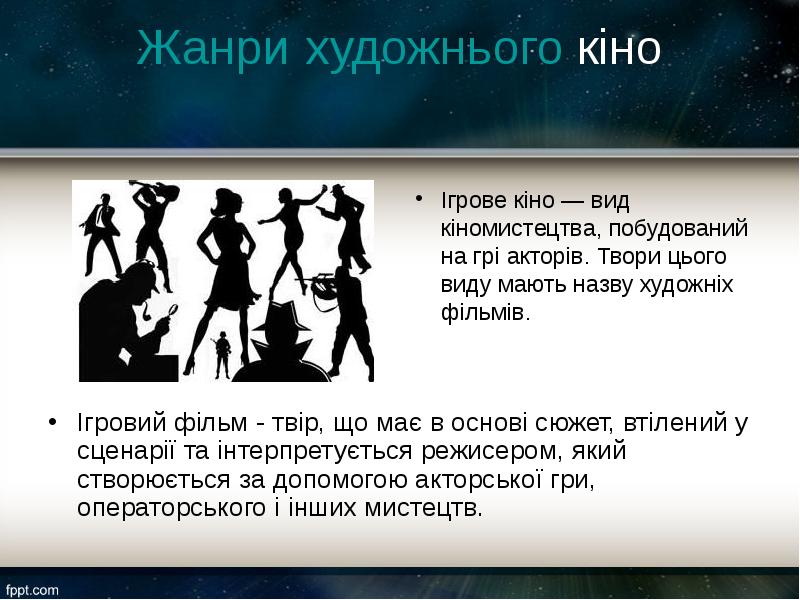 Жанри художнього кіно

• Ігрове кіно — вид кіномистецтва, побудований на грі акторів. Твори цього виду мають назву художніх фільмів.

• Ігровий фільм - твір, що має в основі сюжет, втілений у сценарії та інтерпретується режисером, який створюється за допомогою акторської гри, операторського і інших мистецтв.

fppt.com